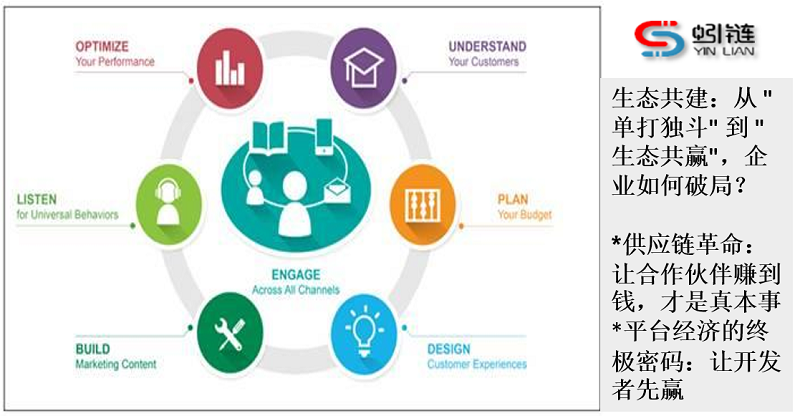 OPTIMIZE
Your Performance

UNDERSTAND
Your Customers

LISTEN
for Universal Behaviors

PLAN
Your Budget

ENGAGE
Across All Channels

BUILD
Marketing Content

DESIGN
Customer Experiences

蚓链
YIN LIAN

生态共建：从"单打独斗"到"生态共赢"，企业如何破局？

*供应链革命：让合作伙伴赚到钱，才是真本事
*平台经济的终极密码：让开发者先赢